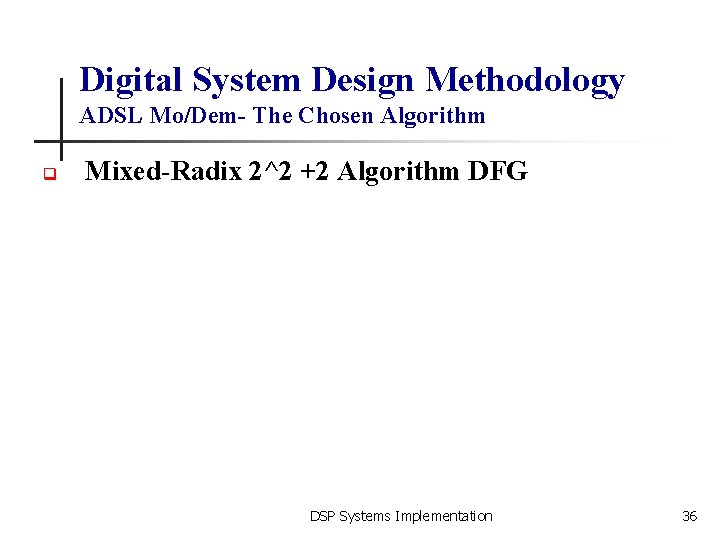 Digital System Design Methodology
ADSL Mo/Dem- The Chosen Algorithm

Mixed-Radix 2^2 +2 Algorithm DFG

DSP Systems Implementation

36